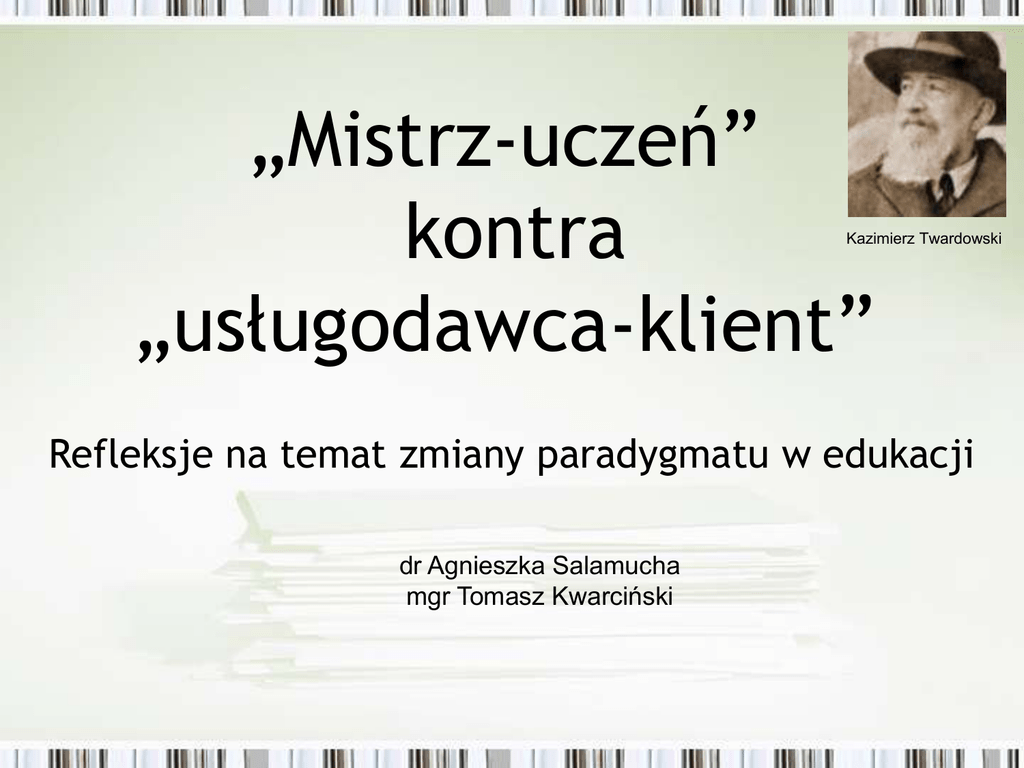 „Mistrz-uczeń”
kontra
„usługodawca-klient”

Kazimierz Twardowski

Refleksje na temat zmiany paradygmatu w edukacji

dr Agnieszka Salamucha
mgr Tomasz Kwarciński